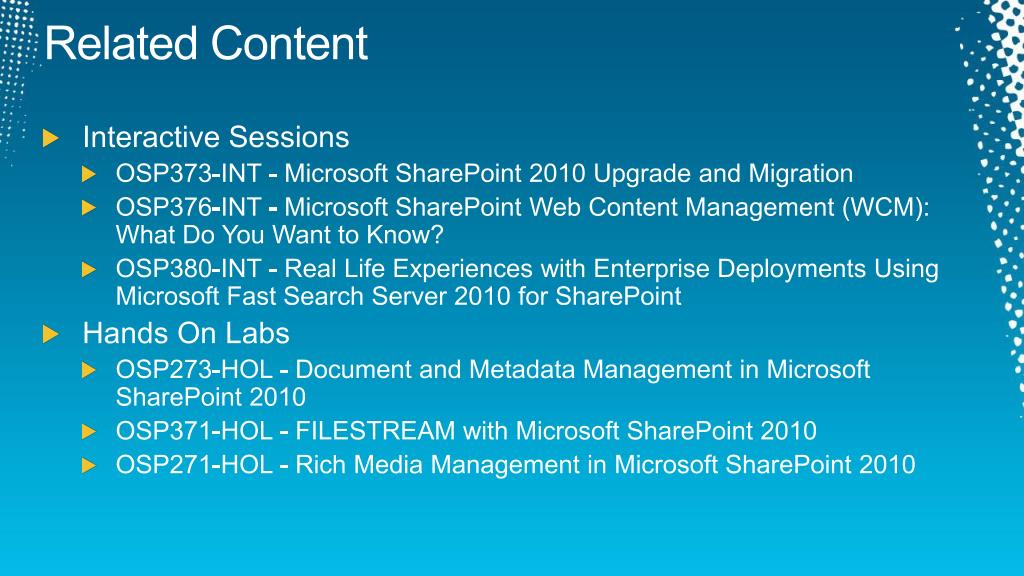 Related Content

Interactive Sessions

OSP373-INT - Microsoft SharePoint 2010 Upgrade and Migration

OSP376-INT - Microsoft SharePoint Web Content Management (WCM): What Do You Want to Know?

OSP380-INT - Real Life Experiences with Enterprise Deployments Using Microsoft Fast Search Server 2010 for SharePoint

Hands On Labs

OSP273-HOL - Document and Metadata Management in Microsoft SharePoint 2010

OSP371-HOL - FILESTREAM with Microsoft SharePoint 2010

OSP271-HOL - Rich Media Management in Microsoft SharePoint 2010